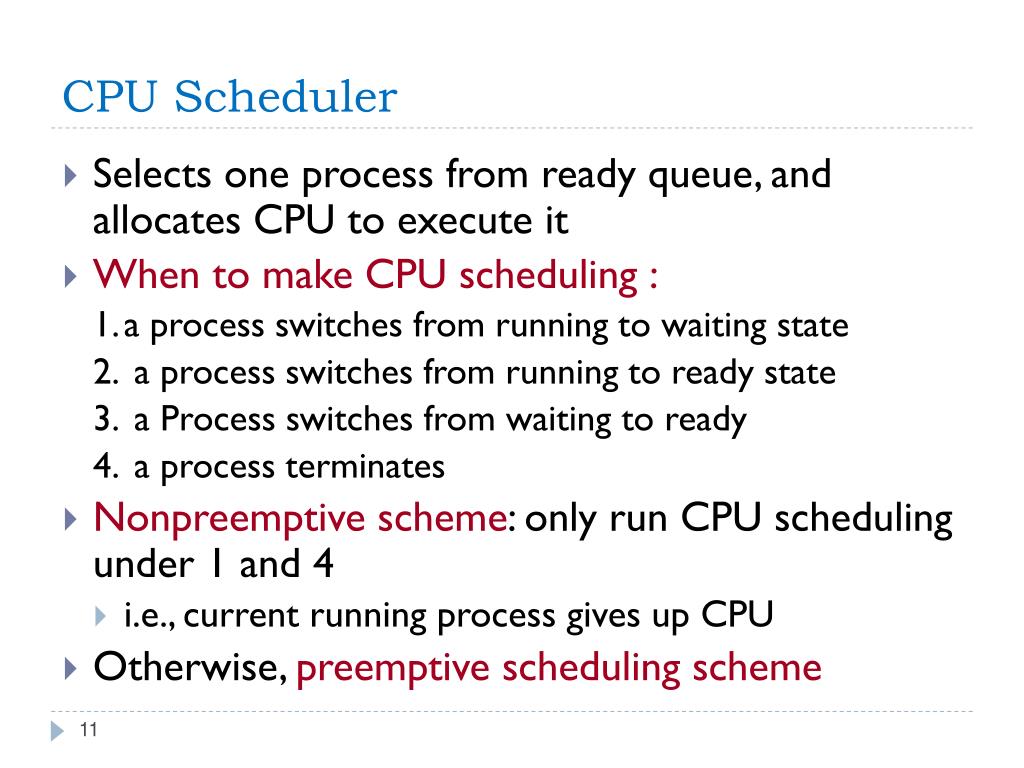 CPU Scheduler

Selects one process from ready queue, and allocates CPU to execute it

When to make CPU scheduling :

1. a process switches from running to waiting state

2. a process switches from running to ready state

3. a Process switches from waiting to ready

4. a process terminates

Nonpreemptive scheme: only run CPU scheduling under 1 and 4

i.e., current running process gives up CPU

Otherwise, preemptive scheduling scheme

11